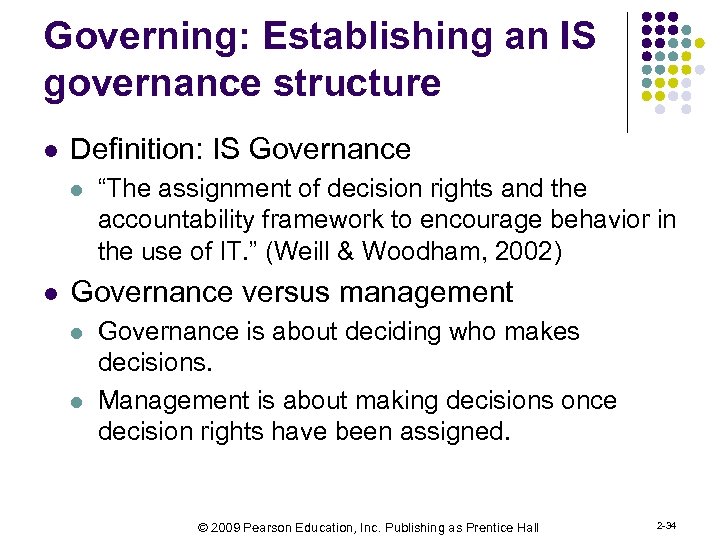 Governing: Establishing an IS governance structure

- Definition: IS Governance
  - “The assignment of decision rights and the accountability framework to encourage behavior in the use of IT.” (Weill & Woodham, 2002)
- Governance versus management
  - Governance is about deciding who makes decisions.
  - Management is about making decisions once decision rights have been assigned.

© 2009 Pearson Education, Inc. Publishing as Prentice Hall

2-34